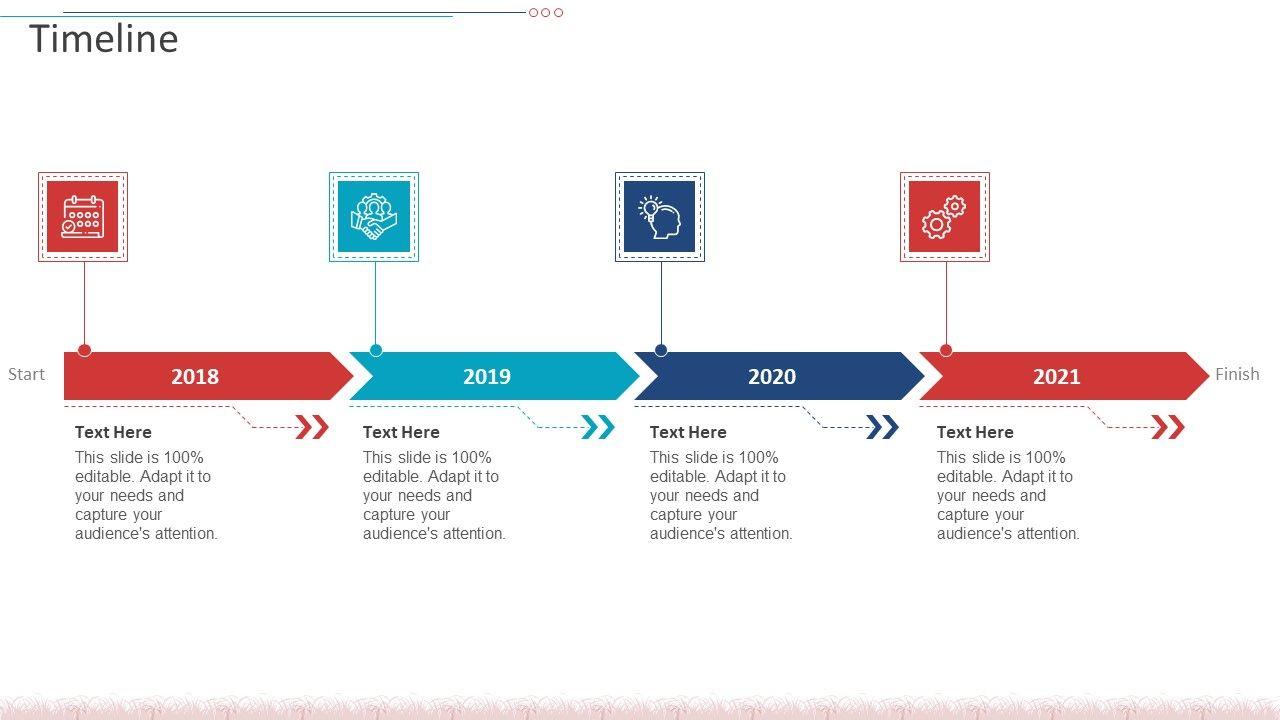 Timeline

Start

2018

2019

2020

2021

Finish

Text Here
This slide is 100% editable. Adapt it to your needs and capture your audience's attention.

Text Here
This slide is 100% editable. Adapt it to your needs and capture your audience's attention.

Text Here
This slide is 100% editable. Adapt it to your needs and capture your audience's attention.

Text Here
This slide is 100% editable. Adapt it to your needs and capture your audience's attention.